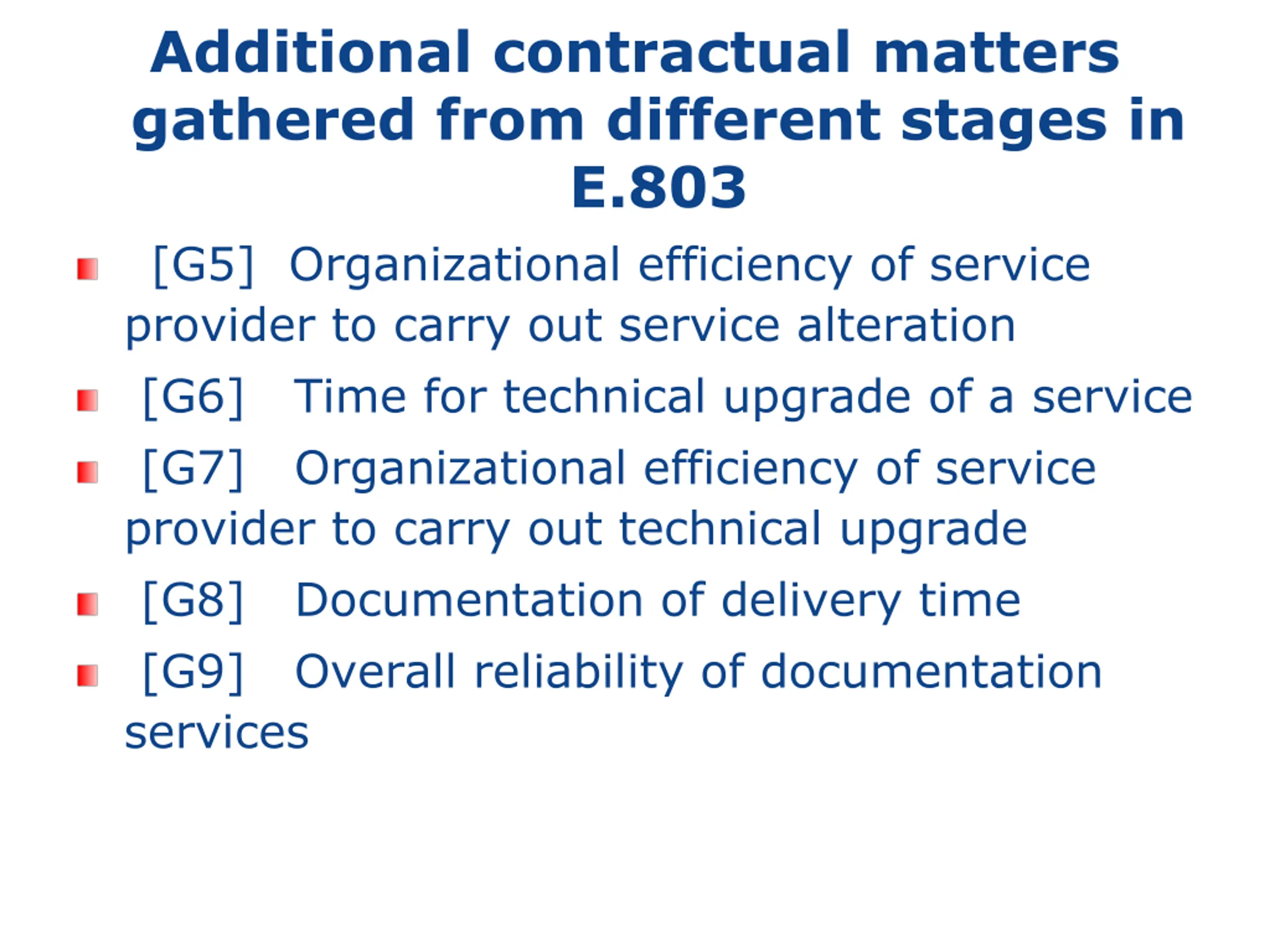 Additional contractual matters gathered from different stages in E.803

[G5] Organizational efficiency of service provider to carry out service alteration

[G6] Time for technical upgrade of a service

[G7] Organizational efficiency of service provider to carry out technical upgrade

[G8] Documentation of delivery time

[G9] Overall reliability of documentation services